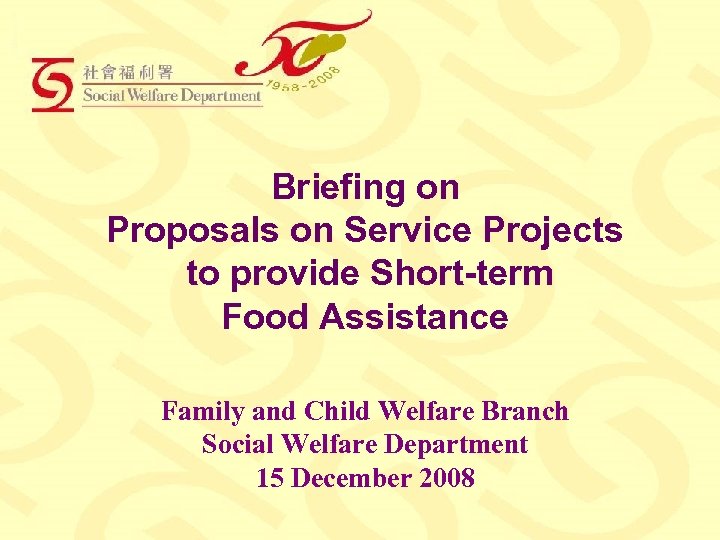 社會福利署
Social Welfare Department

1958-2008

Briefing on Proposals on Service Projects to provide Short-term Food Assistance

Family and Child Welfare Branch
Social Welfare Department
15 December 2008